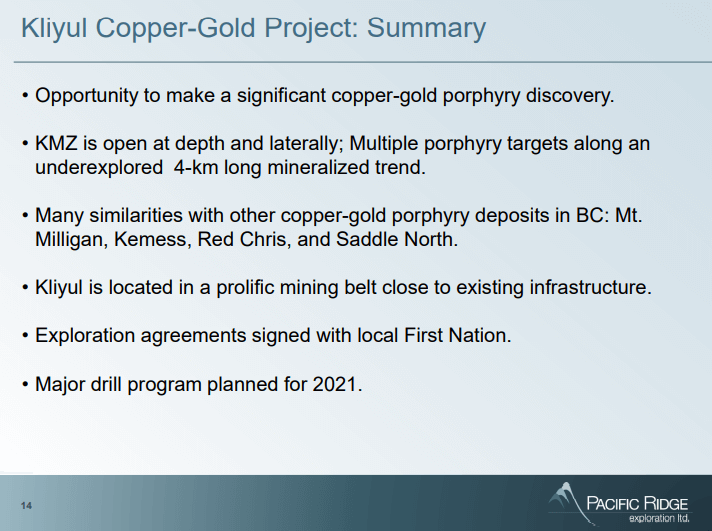 Kliyul Copper-Gold Project: Summary

• Opportunity to make a significant copper-gold porphyry discovery.

• KMZ is open at depth and laterally; Multiple porphyry targets along an underexplored 4-km long mineralized trend.

• Many similarities with other copper-gold porphyry deposits in BC: Mt. Milligan, Kemess, Red Chris, and Saddle North.

• Kliyul is located in a prolific mining belt close to existing infrastructure.

• Exploration agreements signed with local First Nation.

• Major drill program planned for 2021.

14

PACIFIC RIDGE
exploration ltd.